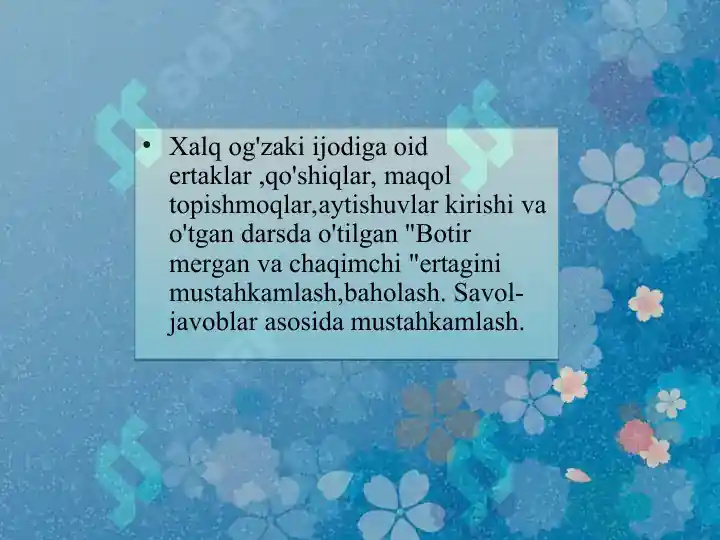 • Xalq og'zaki ijodiga oid ertaklar ,qo'shiqlar, maqol topishmoqlar,aytishuvlar kirishi va o'tgan darsda o'tilgan "Botir mergan va chaqimchi "ertagini mustahkamlash,baholash. Savol-javoblar asosida mustahkamlash.